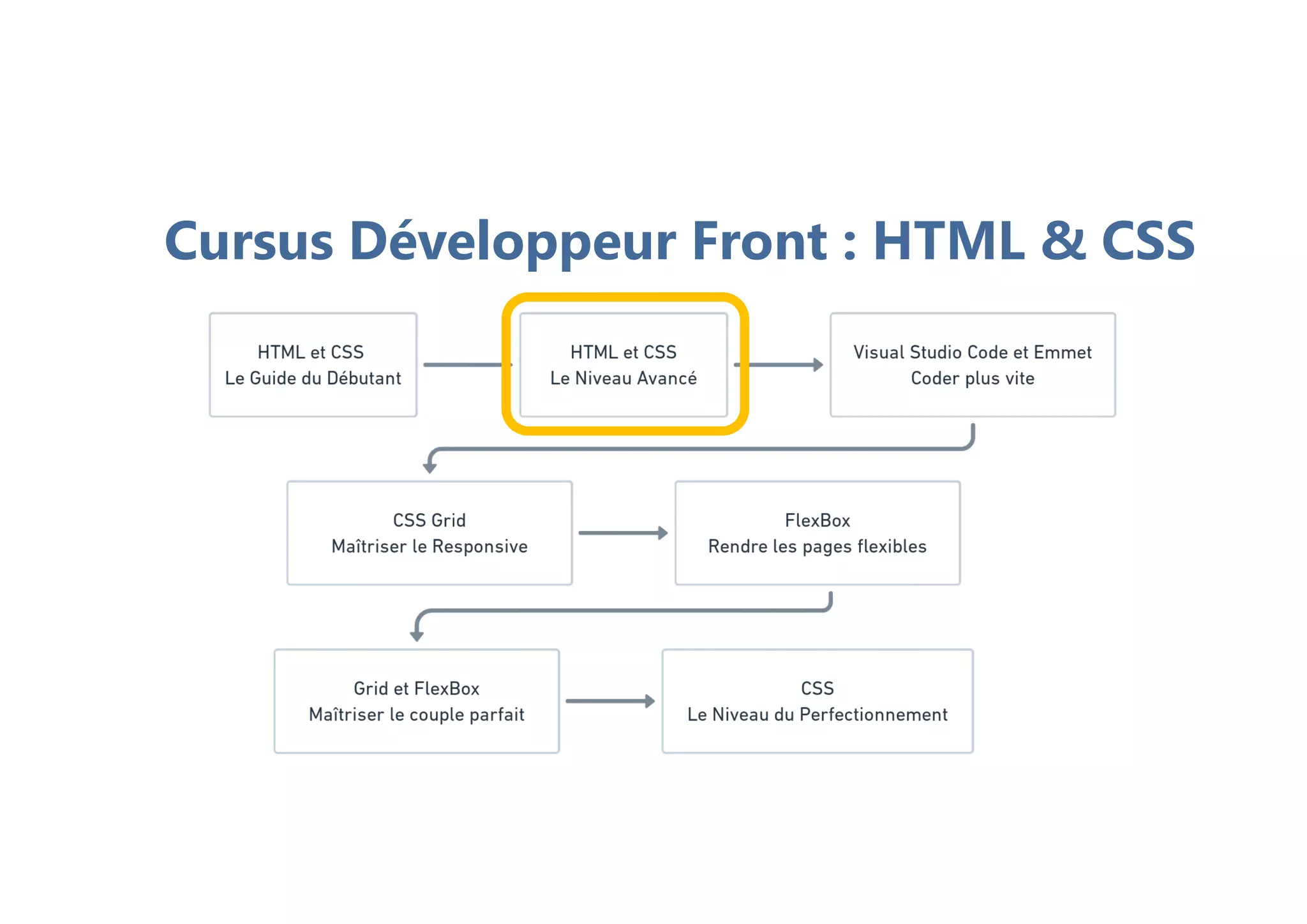 Cursus Développeur Front : HTML & CSS

HTML et CSS
Le Guide du Débutant

HTML et CSS
Le Niveau Avancé

Visual Studio Code et Emmet
Coder plus vite

CSS Grid
Maîtriser le Responsive

FlexBox
Rendre les pages flexibles

Grid et FlexBox
Maîtriser le couple parfait

CSS
Le Niveau du Perfectionnement